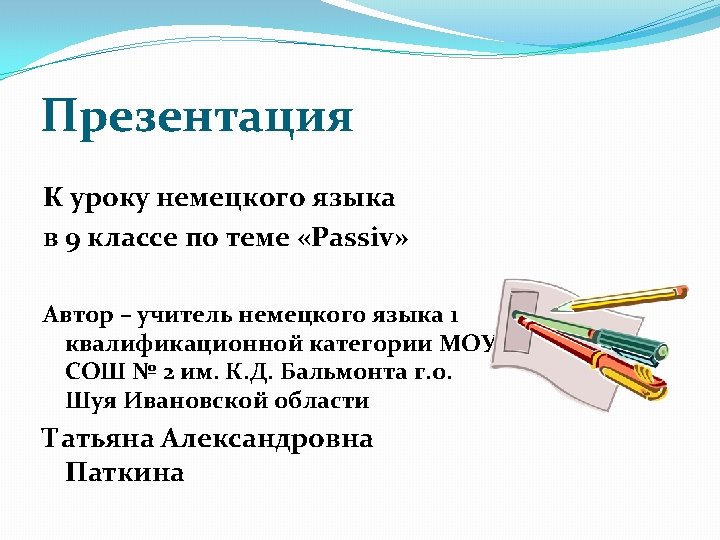 Презентация

К уроку немецкого языка
в 9 классе по теме «Passiv»

Автор – учитель немецкого языка 1 квалификационной категории МОУ СОШ № 2 им. К.Д. Бальмонта г.о. Шуя Ивановской области

Татьяна Александровна Паткина